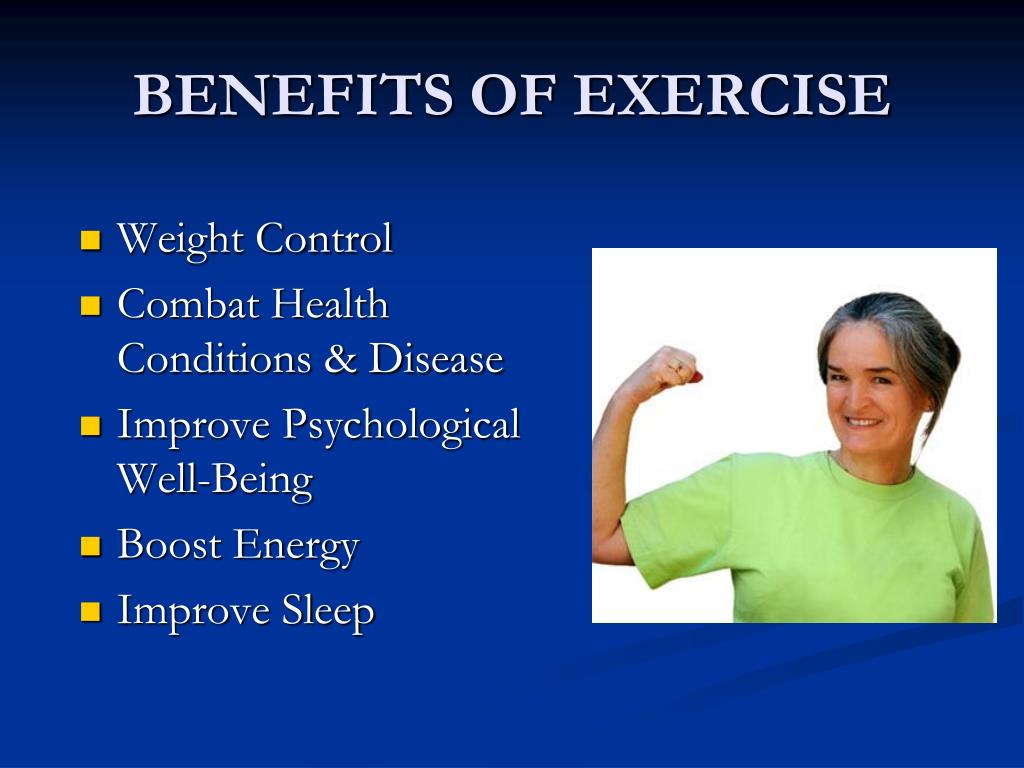 BENEFITS OF EXERCISE

- Weight Control
- Combat Health Conditions & Disease
- Improve Psychological Well-Being
- Boost Energy
- Improve Sleep